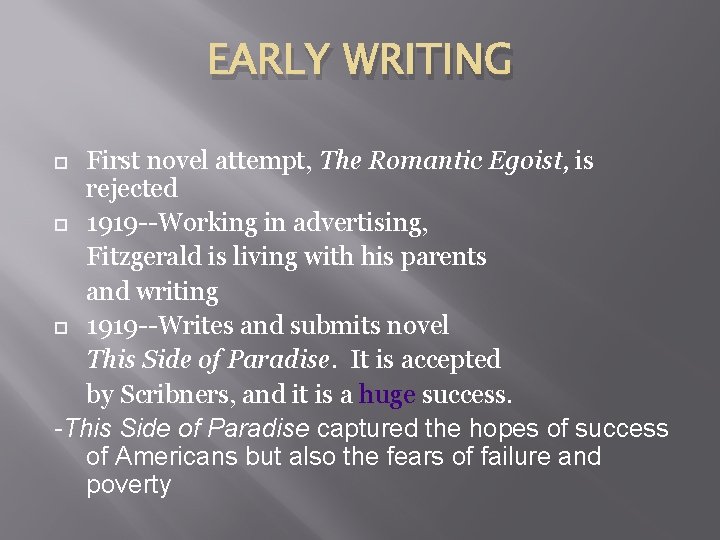 EARLY WRITING

First novel attempt, The Romantic Egoist, is rejected

1919--Working in advertising, Fitzgerald is living with his parents and writing

1919--Writes and submits novel This Side of Paradise. It is accepted by Scribners, and it is a huge success.

-This Side of Paradise captured the hopes of success of Americans but also the fears of failure and poverty